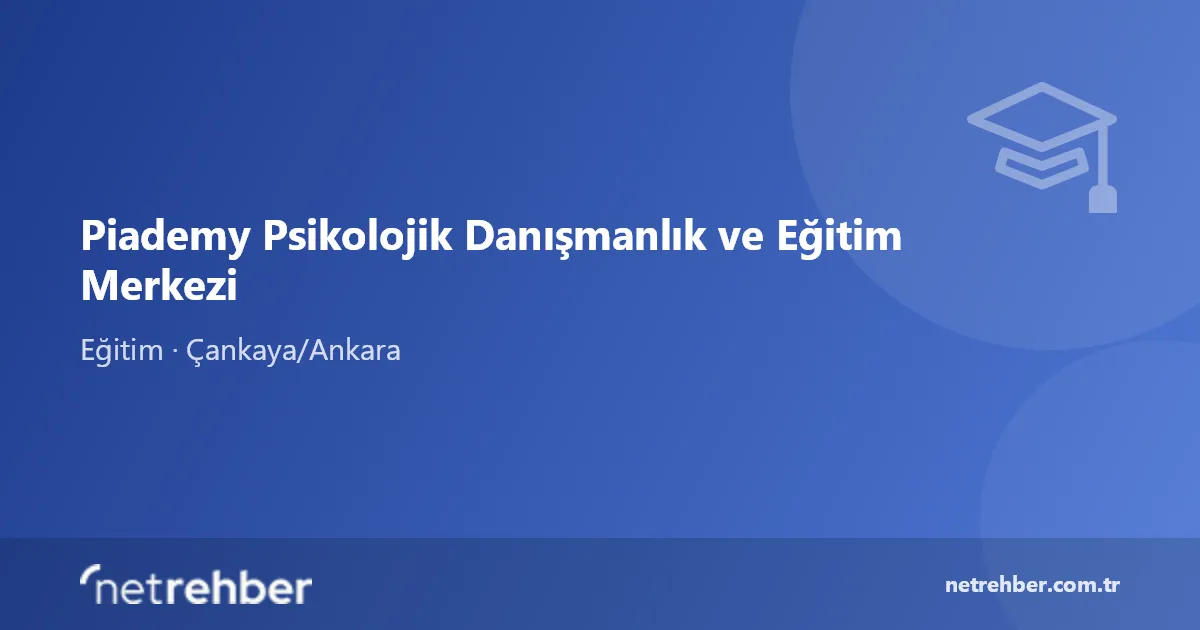 Piademy Psikolojik Danışmanlık ve Eğitim Merkezi

Eğitim · Çankaya/Ankara

netrehber

netrehber.com.tr